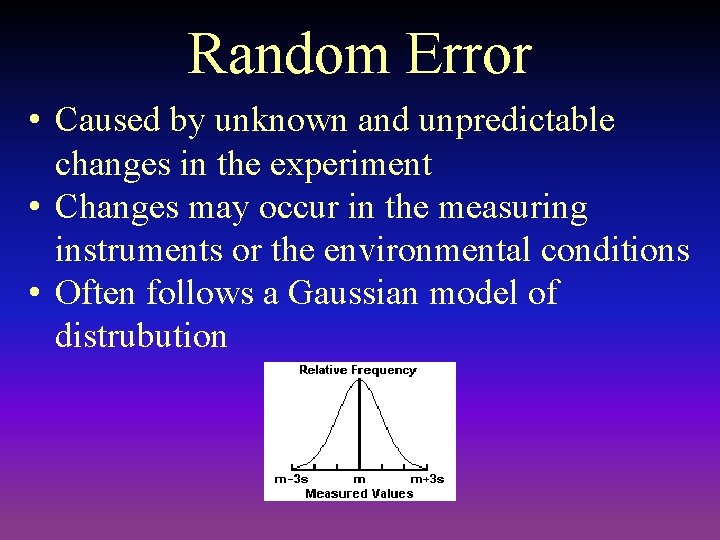 Random Error

• Caused by unknown and unpredictable changes in the experiment
• Changes may occur in the measuring instruments or the environmental conditions
• Often follows a Gaussian model of distrubution

Relative Frequency

m-3s m m+3s
Measured Values